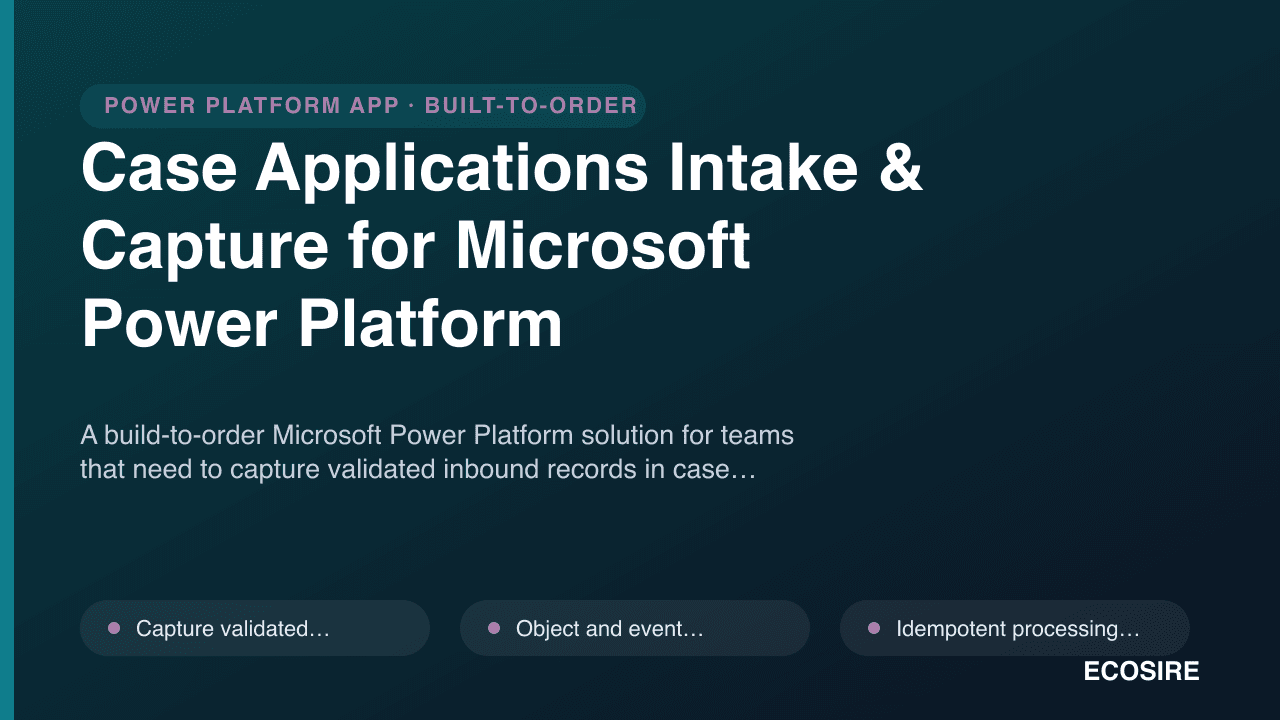 POWER PLATFORM APP · BUILT-TO-ORDER

Case Applications Intake & Capture for Microsoft Power Platform

A build-to-order Microsoft Power Platform solution for teams that need to capture validated inbound records in case…

Capture validated…

Object and event…

Idempotent processing…

ECOSIRE